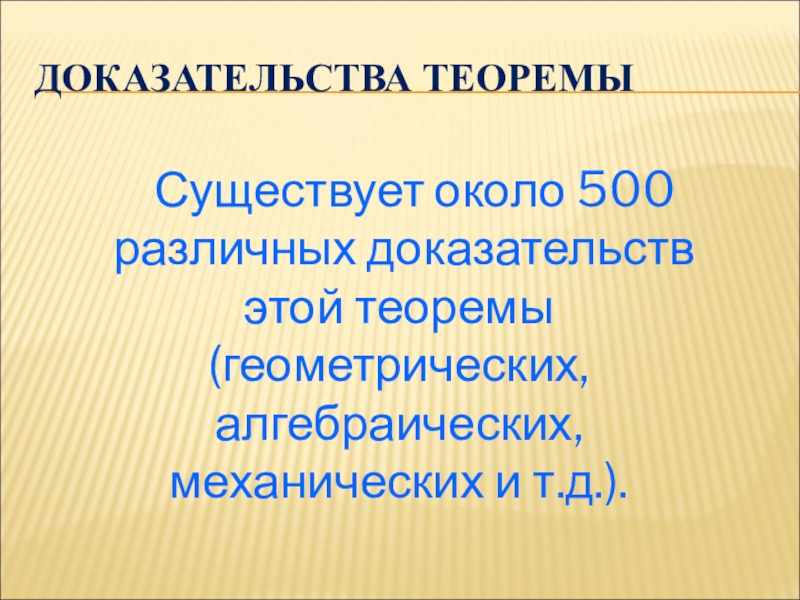 ДОКАЗАТЕЛЬСТВА ТЕОРЕМЫ

Существует около 500 различных доказательств этой теоремы (геометрических, алгебраических, механических и т.д.).